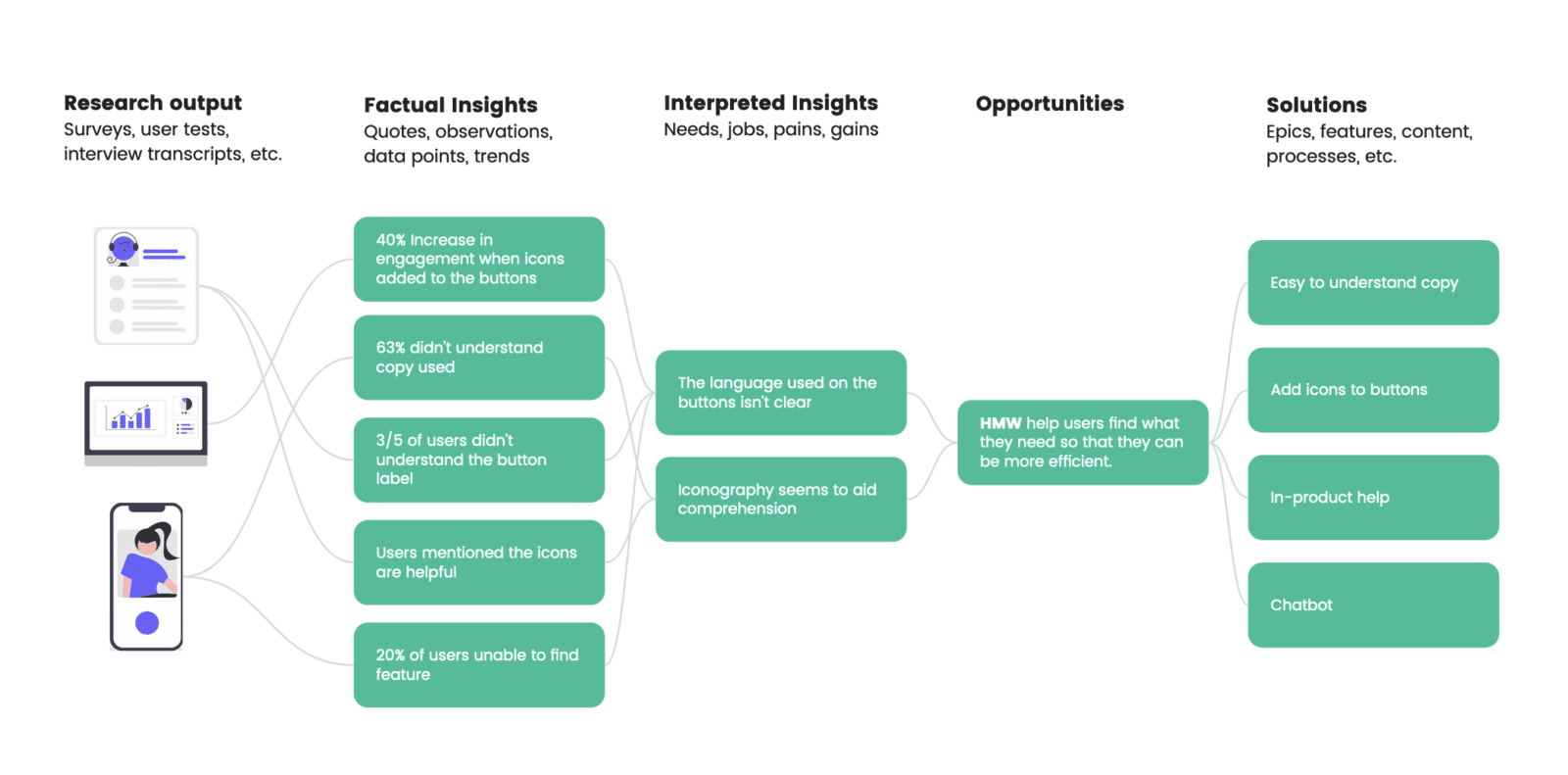 Research output
Surveys, user tests, interview transcripts, etc.

Factual Insights
Quotes, observations, data points, trends

Interpreted Insights
Needs, jobs, pains, gains

Opportunities

Solutions
Epics, features, content, processes, etc.

40% Increase in engagement when icons added to the buttons

63% didn't understand copy used

3/5 of users didn't understand the button label

Users mentioned the icons are helpful

20% of users unable to find feature

The language used on the buttons isn't clear

Iconography seems to aid comprehension

HMW help users find what they need so that they can be more efficient.

Easy to understand copy

Add icons to buttons

In-product help

Chatbot